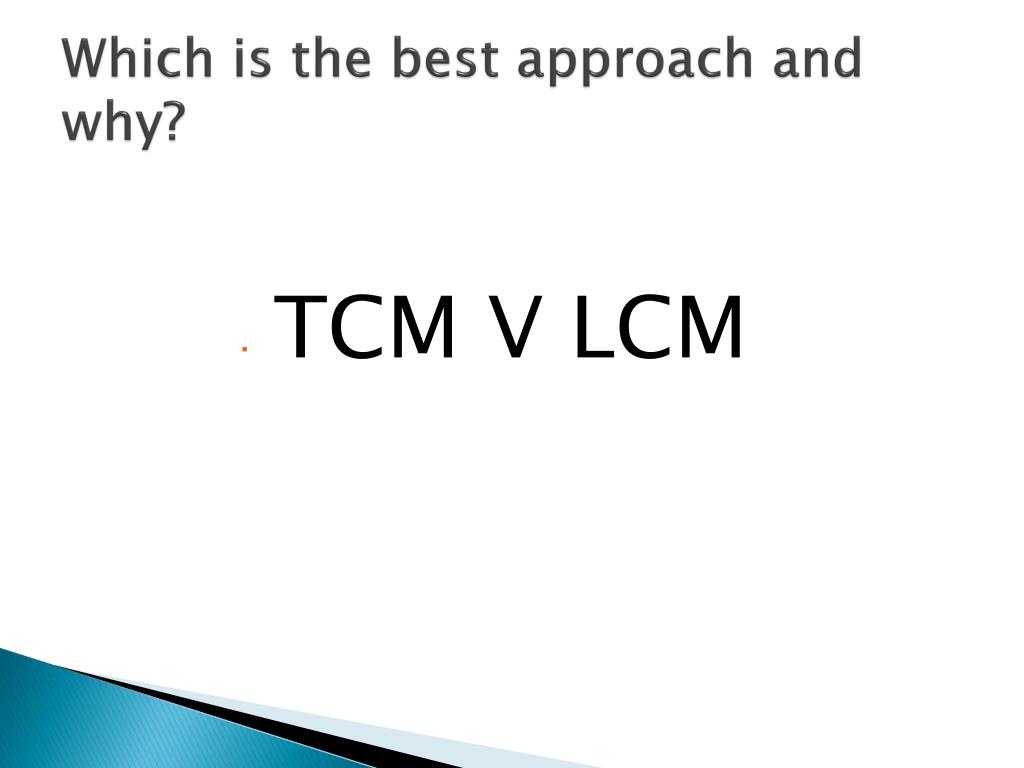 Which is the best approach and why?

TCM V LCM